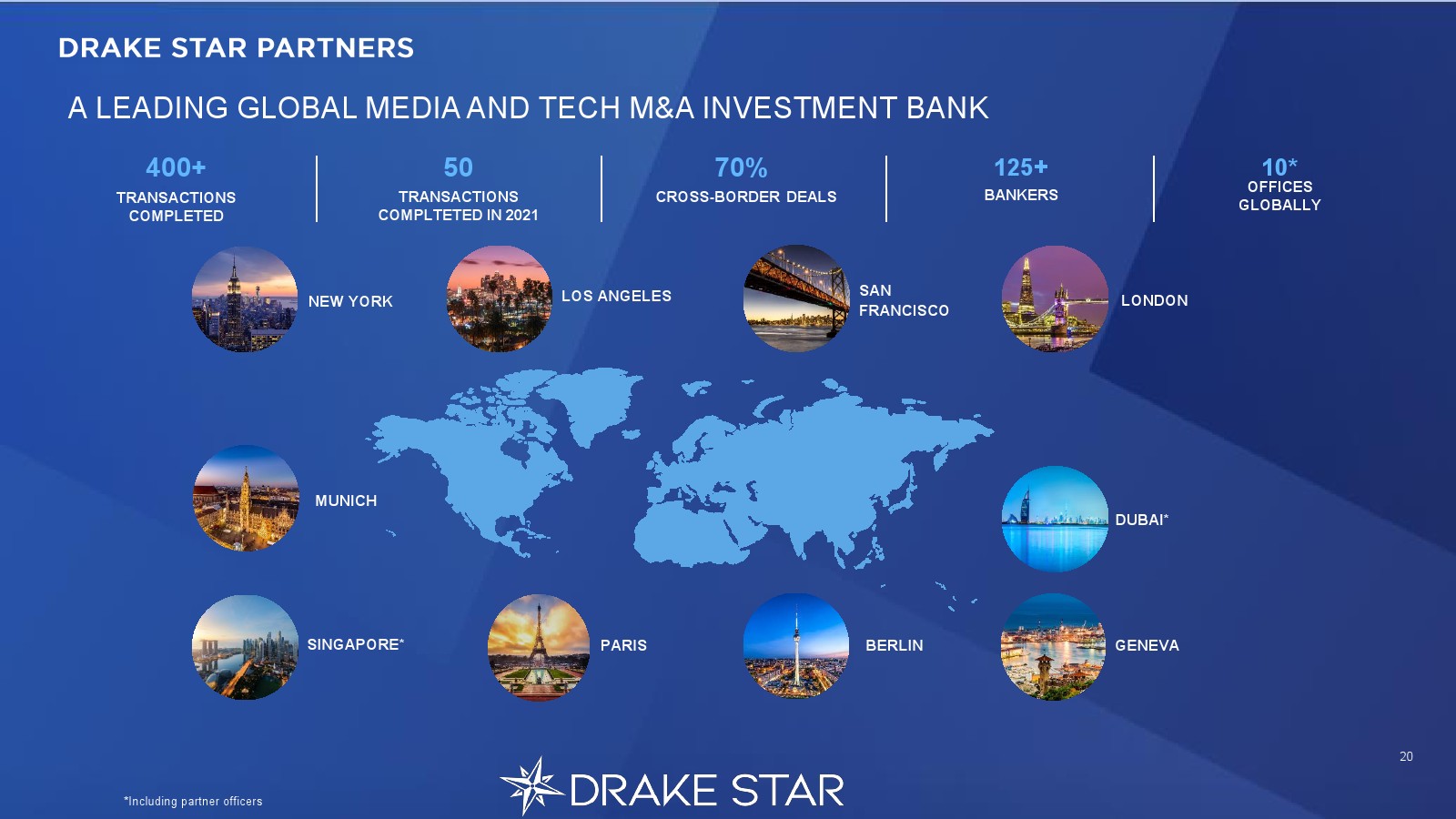 DRAKE STAR PARTNERS

A LEADING GLOBAL MEDIA AND TECH M&A INVESTMENT BANK

400+
TRANSACTIONS COMPLETED

50
TRANSACTIONS COMPLTETED IN 2021

70%
CROSS-BORDER DEALS

125+
BANKERS

10*
OFFICES GLOBALLY

NEW YORK

LOS ANGELES

SAN FRANCISCO

LONDON

MUNICH

DUBAI*

SINGAPORE*

PARIS

BERLIN

GENEVA

20

*Including partner officers

DRAKE STAR